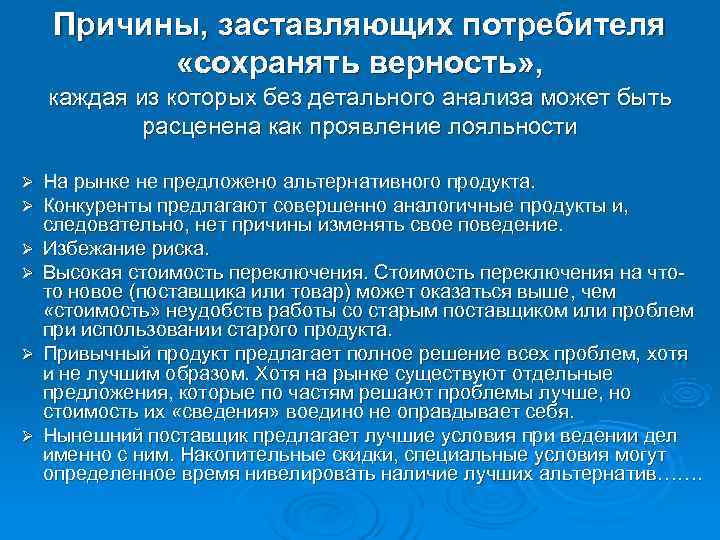 Причины, заставляющих потребителя «сохранять верность»,

каждая из которых без детального анализа может быть расценена как проявление лояльности

➢ На рынке не предложено альтернативного продукта.
➢ Конкуренты предлагают совершенно аналогичные продукты и, следовательно, нет причины изменять свое поведение.
➢ Избежание риска.
➢ Высокая стоимость переключения. Стоимость переключения на что-то новое (поставщика или товар) может оказаться выше, чем «стоимость» неудобств работы со старым поставщиком или проблем при использовании старого продукта.
➢ Привычный продукт предлагает полное решение всех проблем, хотя и не лучшим образом. Хотя на рынке существуют отдельные предложения, которые по частям решают проблемы лучше, но стоимость их «сведения» воедино не оправдывает себя.
➢ Нынешний поставщик предлагает лучшие условия при ведении дел именно с ним. Накопительные скидки, специальные условия могут определенное время нивелировать наличие лучших альтернатив…….